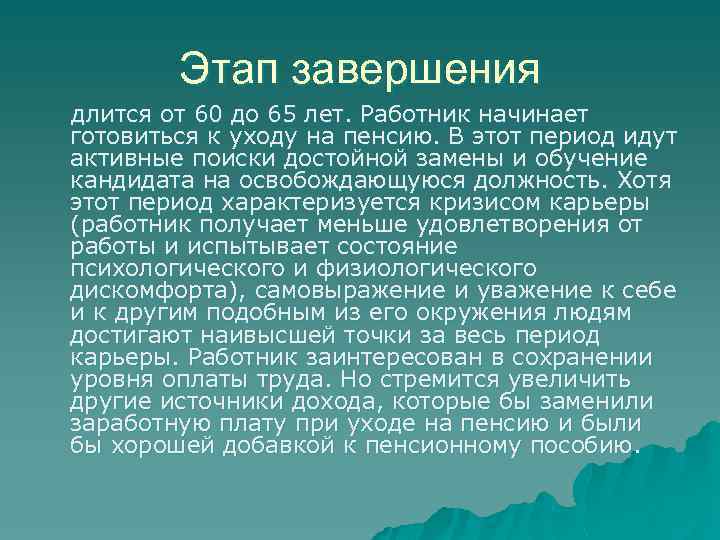 Этап завершения

длится от 60 до 65 лет. Работник начинает готовиться к уходу на пенсию. В этот период идут активные поиски достойной замены и обучение кандидата на освобождающуюся должность. Хотя этот период характеризуется кризисом карьеры (работник получает меньше удовлетворения от работы и испытывает состояние психологического и физиологического дискомфорта), самовыражение и уважение к себе и к другим подобным из его окружения людям достигают наивысшей точки за весь период карьеры. Работник заинтересован в сохранении уровня оплаты труда. Но стремится увеличить другие источники дохода, которые бы заменили заработную плату при уходе на пенсию и были бы хорошей добавкой к пенсионному пособию.